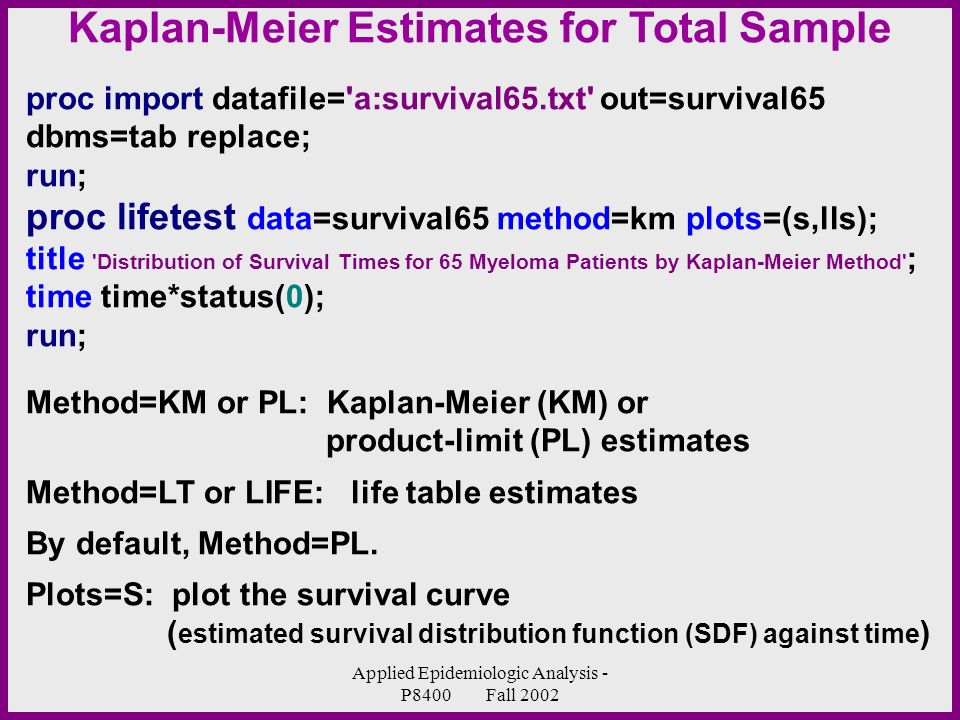 Kaplan-Meier Estimates for Total Sample

proc import datafile='a:survival65.txt' out=survival65 dbms=tab replace;
run;
proc lifetest data=survival65 method=km plots=(s,lls);
title 'Distribution of Survival Times for 65 Myeloma Patients by Kaplan-Meier Method';
time time*status(0);
run;

Method=KM or PL: Kaplan-Meier (KM) or product-limit (PL) estimates

Method=LT or LIFE: life table estimates

By default, Method=PL.

Plots=S: plot the survival curve (estimated survival distribution function (SDF) against time)

Applied Epidemiologic Analysis - P8400 Fall 2002